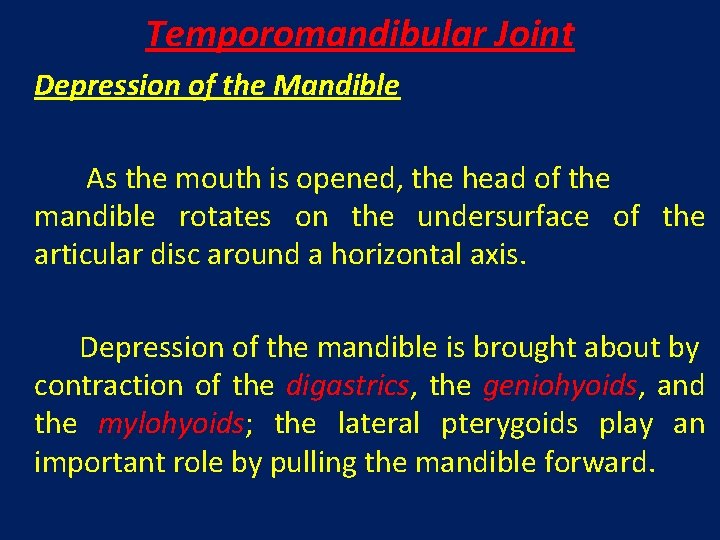 Temporomandibular Joint

Depression of the Mandible

As the mouth is opened, the head of the mandible rotates on the undersurface of the articular disc around a horizontal axis.

Depression of the mandible is brought about by contraction of the digastrics, the geniohyoids, and the mylohyoids; the lateral pterygoids play an important role by pulling the mandible forward.